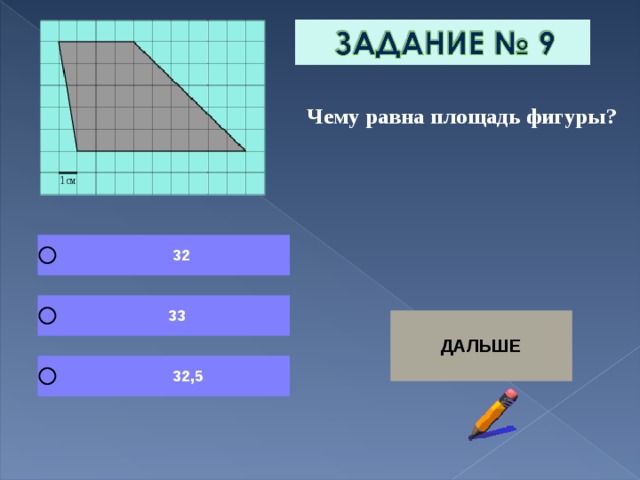 1 см

ЗАДАНИЕ № 9

Чему равна площадь фигуры?

32

33

32,5

ДАЛЬШЕ